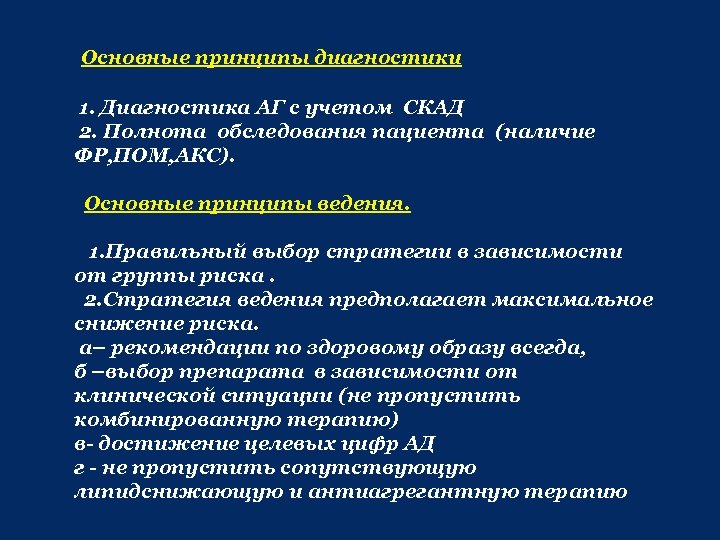 Основные принципы диагностики

1. Диагностика АГ с учетом СКАД
2. Полнота обследования пациента (наличие ФР,ПОМ,АКС).

Основные принципы ведения.

1.Правильный выбор стратегии в зависимости от группы риска .
2.Стратегия ведения предполагает максимальное снижение риска.
а– рекомендации по здоровому образу всегда,
б –выбор препарата в зависимости от клинической ситуации (не пропустить комбинированную терапию)
в- достижение целевых цифр АД
г - не пропустить сопутствующую липидснижающую и антиагрегантную терапию